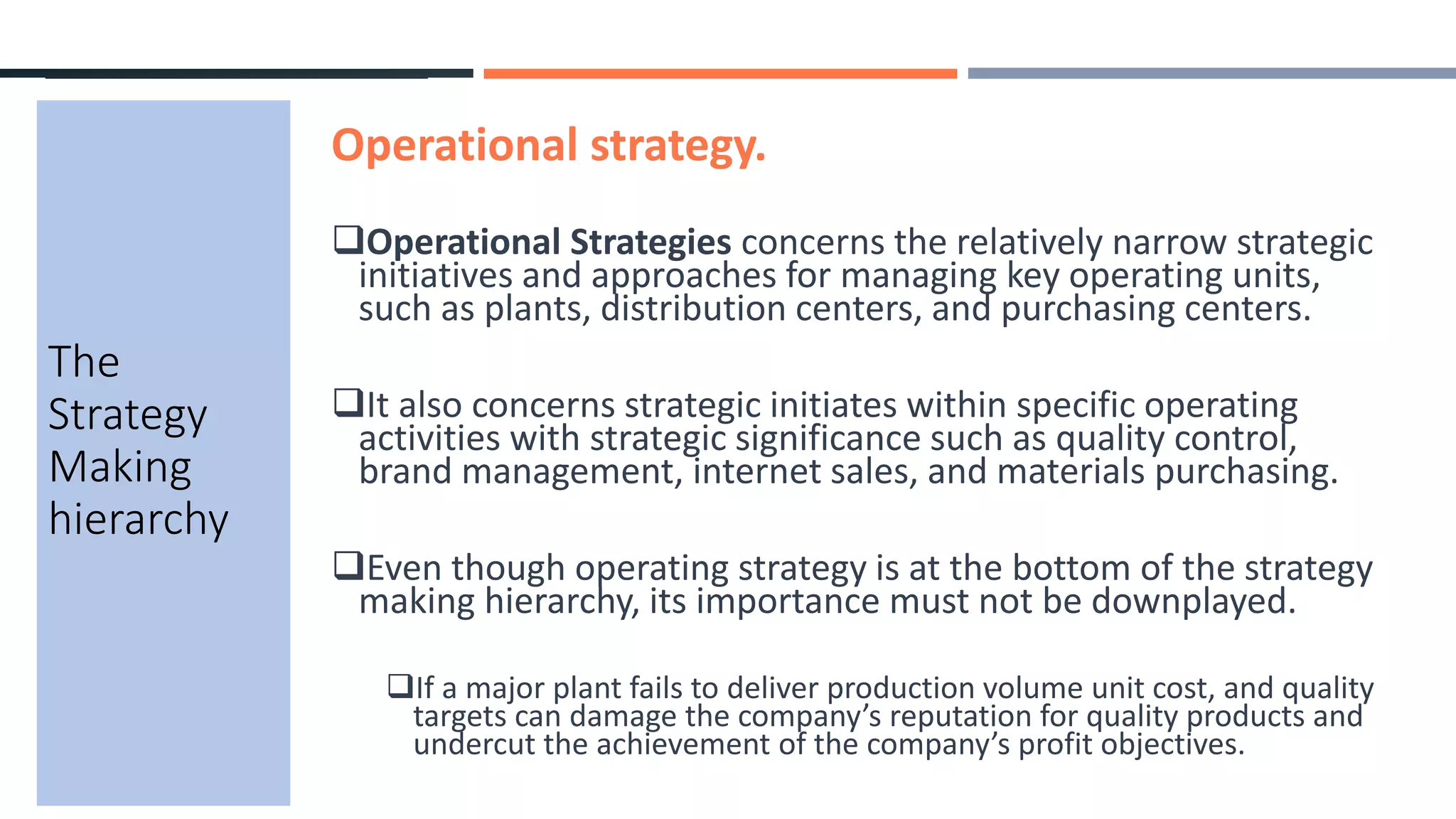 The Strategy Making hierarchy

Operational strategy.

❑Operational Strategies concerns the relatively narrow strategic initiatives and approaches for managing key operating units, such as plants, distribution centers, and purchasing centers.

❑It also concerns strategic initiates within specific operating activities with strategic significance such as quality control, brand management, internet sales, and materials purchasing.

❑Even though operating strategy is at the bottom of the strategy making hierarchy, its importance must not be downplayed.

❑If a major plant fails to deliver production volume unit cost, and quality targets can damage the company's reputation for quality products and undercut the achievement of the company's profit objectives.